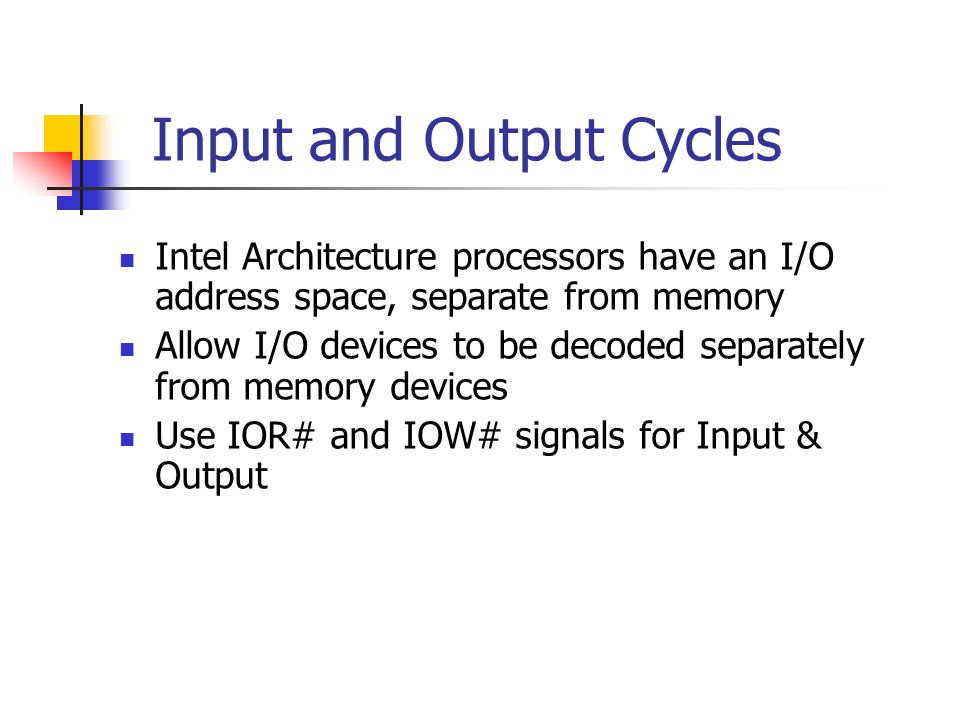 Input and Output Cycles

- Intel Architecture processors have an I/O address space, separate from memory
- Allow I/O devices to be decoded separately from memory devices
- Use IOR# and IOW# signals for Input & Output